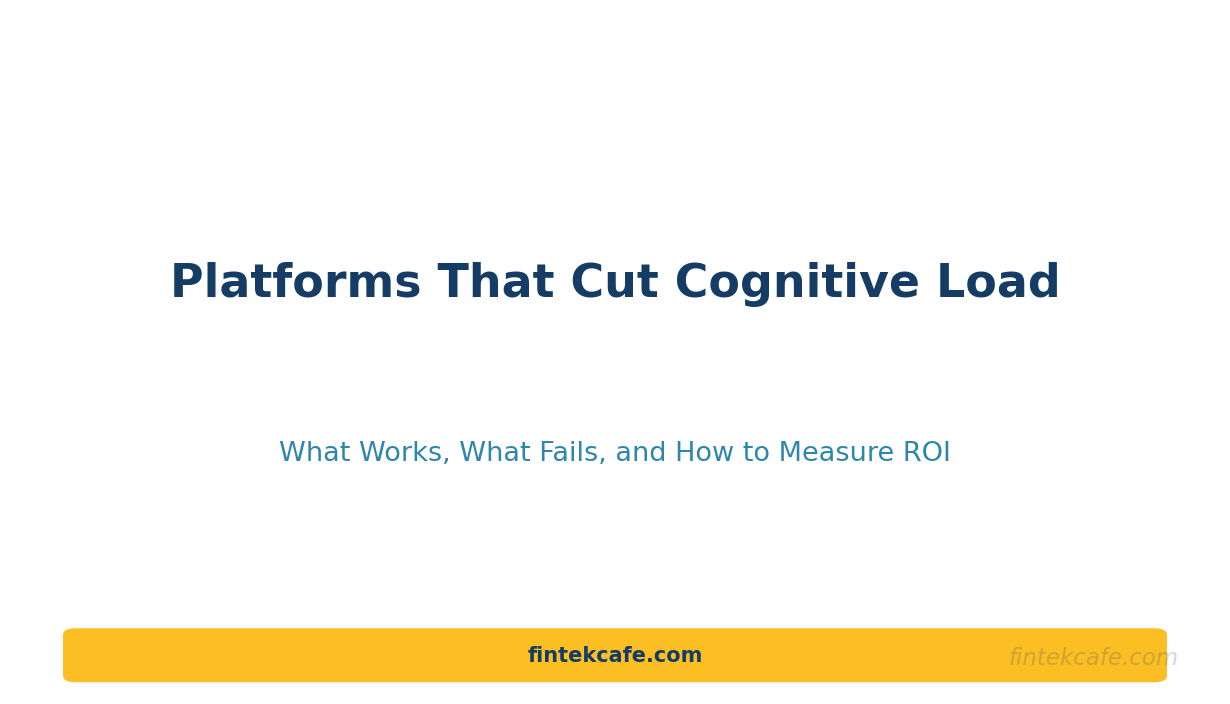 Platforms That Cut Cognitive Load

What Works, What Fails, and How to Measure ROI

fintekcafe.com

fintekcafe.com